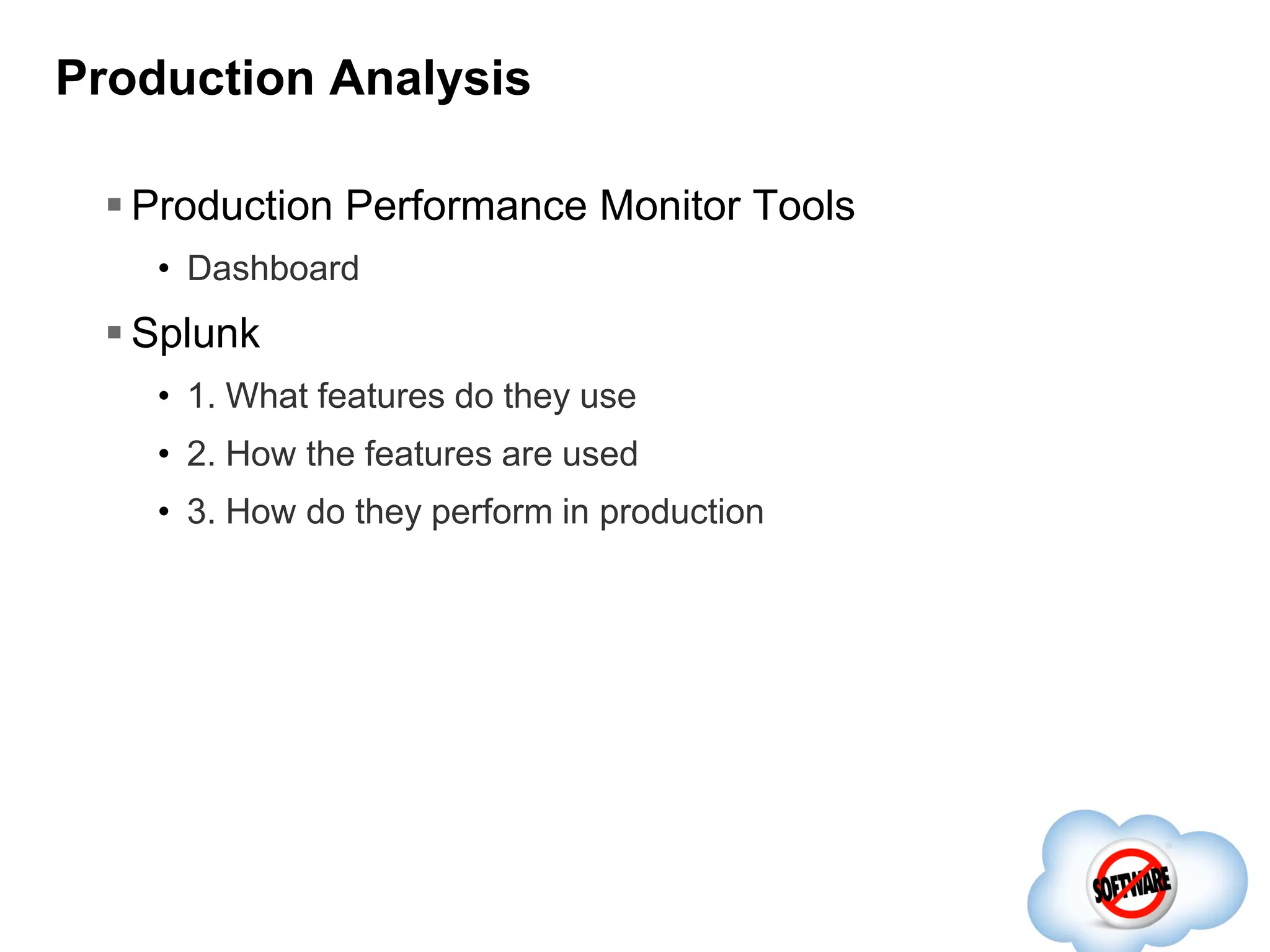 Production Analysis

▪ Production Performance Monitor Tools
• Dashboard

▪ Splunk
• 1. What features do they use
• 2. How the features are used
• 3. How do they perform in production

SOFTWARE